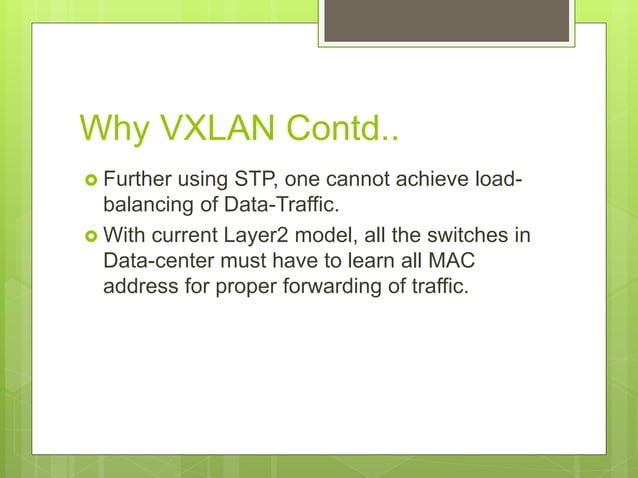 Why VXLAN Contd..

Further using STP, one cannot achieve load-balancing of Data-Traffic.

With current Layer2 model, all the switches in Data-center must have to learn all MAC address for proper forwarding of traffic.